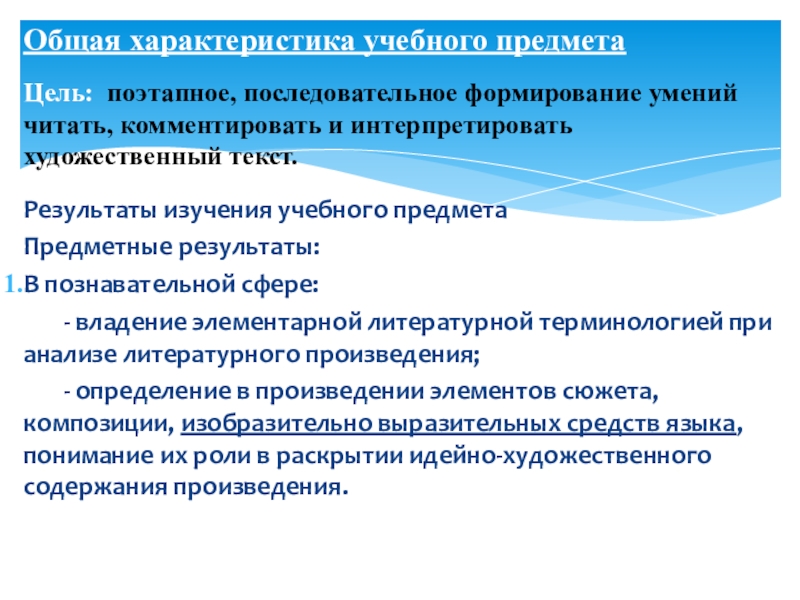 Общая характеристика учебного предмета

Цель: поэтапное, последовательное формирование умений читать, комментировать и интерпретировать художественный текст.

Результаты изучения учебного предмета

Предметные результаты:

1. В познавательной сфере:

- владение элементарной литературной терминологией при анализе литературного произведения;

- определение в произведении элементов сюжета, композиции, изобразительно выразительных средств языка, понимание их роли в раскрытии идейно-художественного содержания произведения.